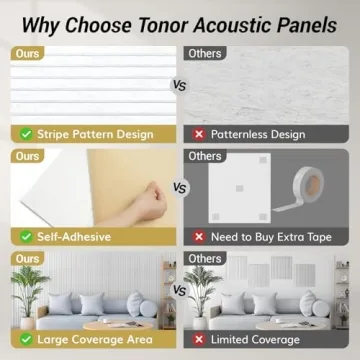 Why Choose Tonor Acoustic Panels

Ours

VS

Others

Stripe Pattern Design

Patternless Design

Ours

VS

Others

Self-Adhesive

Need to Buy Extra Tape

Ours

VS

Others

Large Coverage Area

Limited Coverage